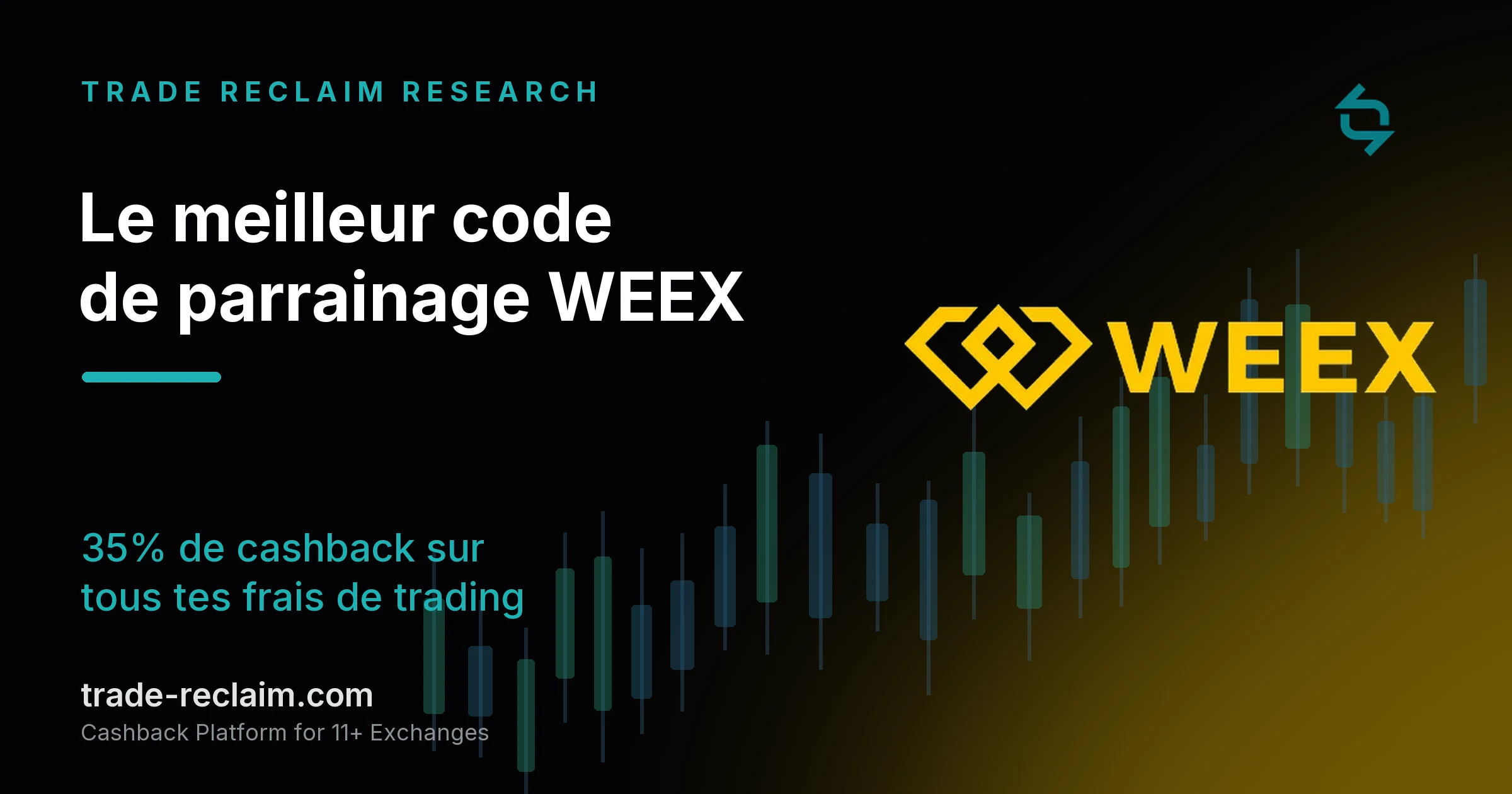 TRADE RECLAIM RESEARCH

Le meilleur code de parrainage WEEX

WEEX

35% de cashback sur tous tes frais de trading

trade-reclaim.com
Cashback Platform for 11+ Exchanges